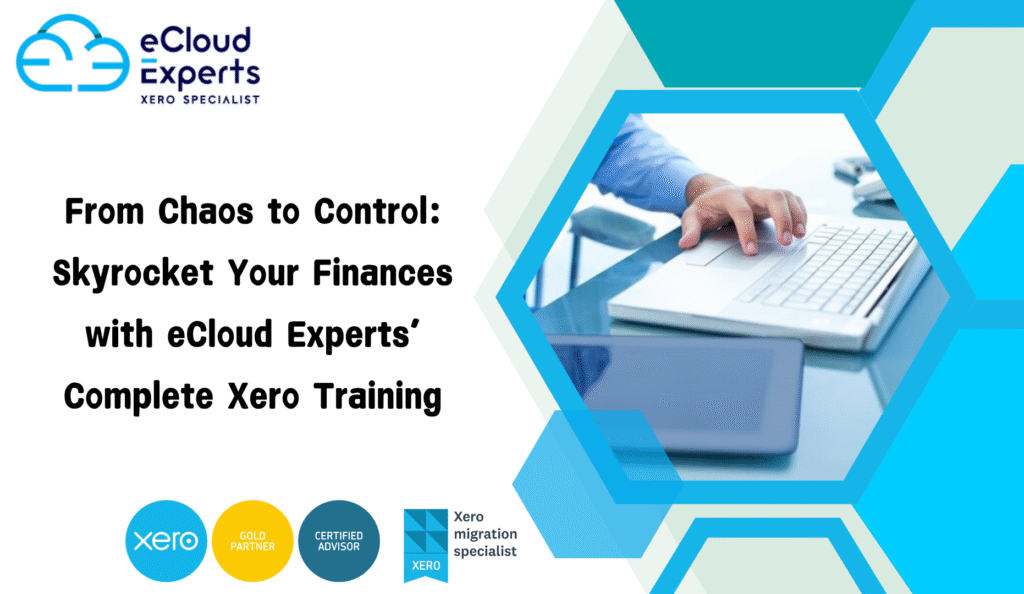 eCloud Experts
XERO SPECIALIST

From Chaos to Control: Skyrocket Your Finances with eCloud Experts' Complete Xero Training

xero

GOLD PARTNER

CERTIFIED ADVISOR

XERO

Xero migration specialist